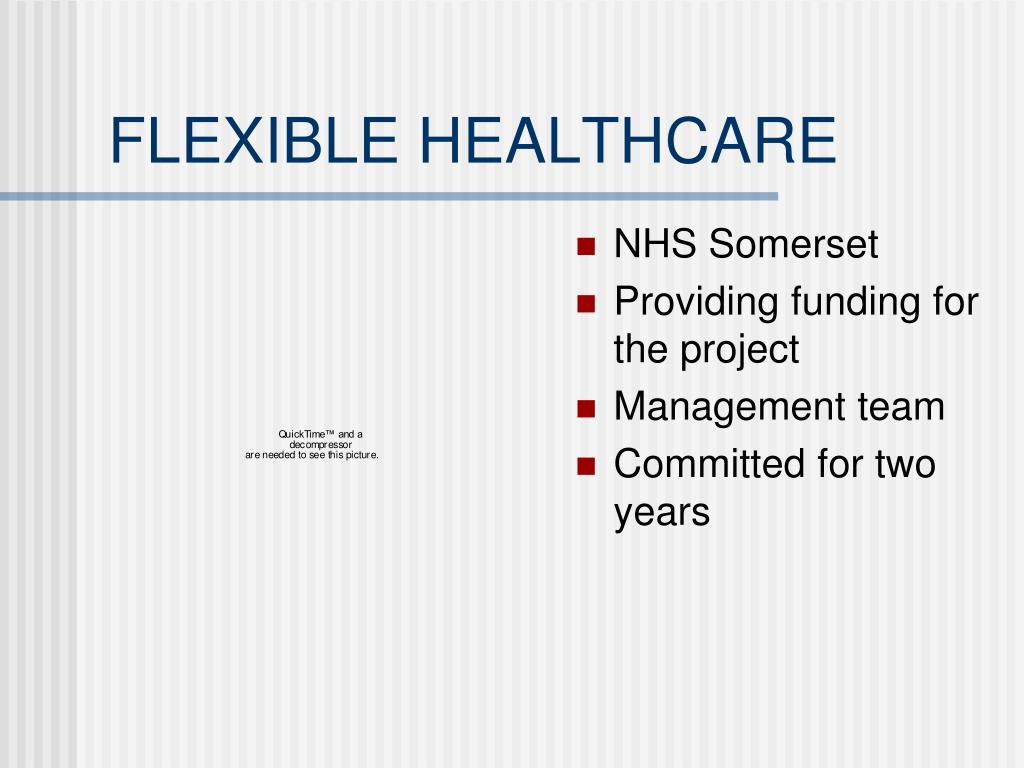 FLEXIBLE HEALTHCARE

QuickTime™ and a decompressor are needed to see this picture.

- NHS Somerset
- Providing funding for the project
- Management team
- Committed for two years